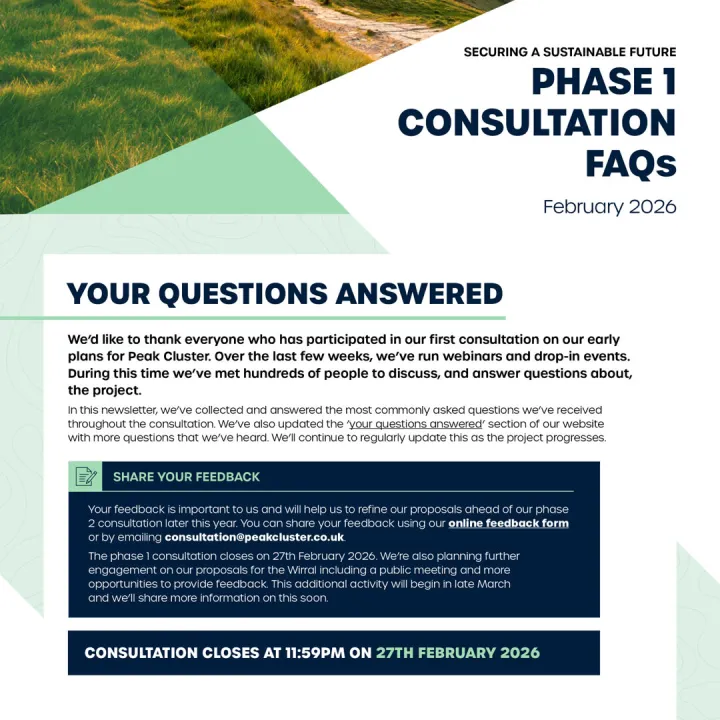 SECURING A SUSTAINABLE FUTURE
PHASE 1 CONSULTATION FAQs
February 2026

YOUR QUESTIONS ANSWERED

We'd like to thank everyone who has participated in our first consultation on our early plans for Peak Cluster. Over the last few weeks, we've run webinars and drop-in events. During this time we've met hundreds of people to discuss, and answer questions about, the project.

In this newsletter, we've collected and answered the most commonly asked questions we've received throughout the consultation. We've also updated the 'your questions answered' section of our website with more questions that we've heard. We'll continue to regularly update this as the project progresses.

SHARE YOUR FEEDBACK

Your feedback is important to us and will help us to refine our proposals ahead of our phase 2 consultation later this year. You can share your feedback using our online feedback form or by emailing consultation@peakcluster.co.uk.

The phase 1 consultation closes on 27th February 2026. We're also planning further engagement on our proposals for the Wirral including a public meeting and more opportunities to provide feedback. This additional activity will begin in late March and we'll share more information on this soon.

CONSULTATION CLOSES AT 11:59PM ON 27TH FEBRUARY 2026